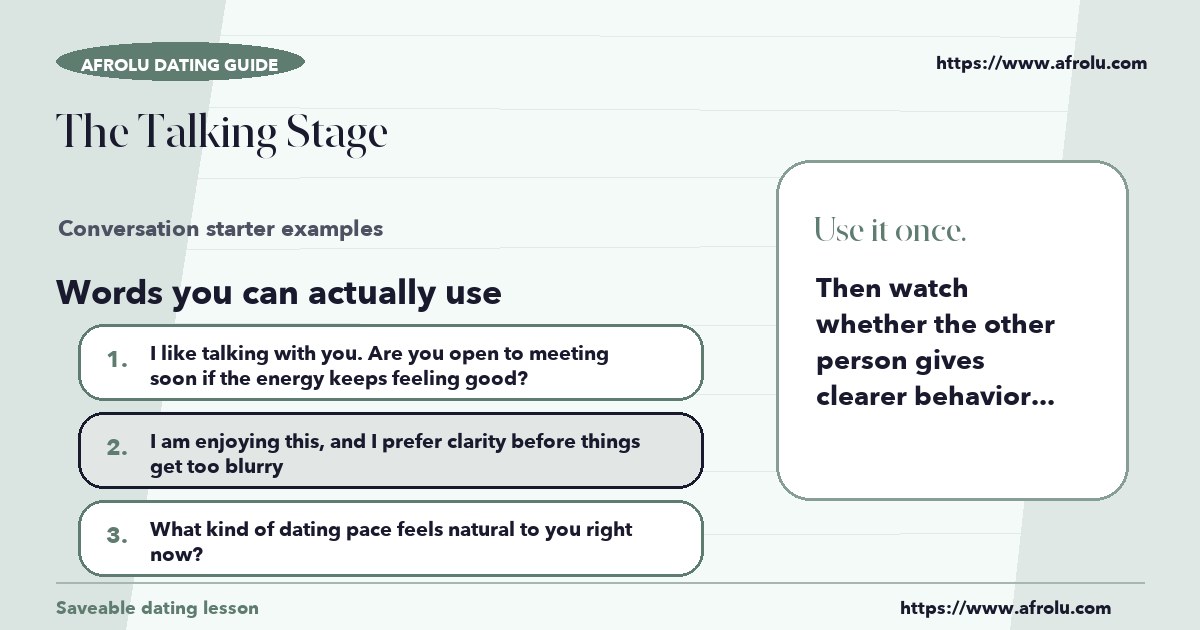 AFROLU DATING GUIDE

https://www.afrolu.com

The Talking Stage

Conversation starter examples

Words you can actually use

1. I like talking with you. Are you open to meeting soon if the energy keeps feeling good?

2. I am enjoying this, and I prefer clarity before things get too blurry

3. What kind of dating pace feels natural to you right now?

Use it once.

Then watch whether the other person gives clearer behavior...

Saveable dating lesson

https://www.afrolu.com